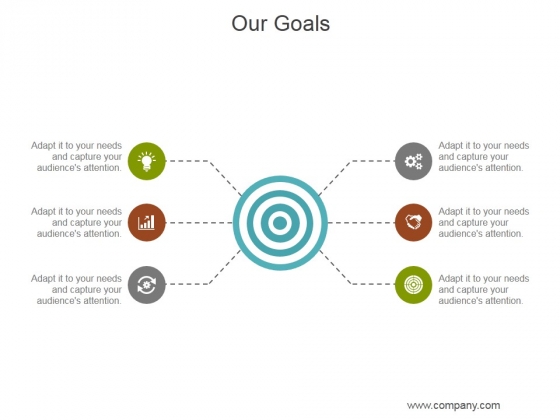 Our Goals

Adapt it to your needs and capture your audience's attention.

Adapt it to your needs and capture your audience's attention.

Adapt it to your needs and capture your audience's attention.

Adapt it to your needs and capture your audience's attention.

Adapt it to your needs and capture your audience's attention.

Adapt it to your needs and capture your audience's attention.

www.company.com